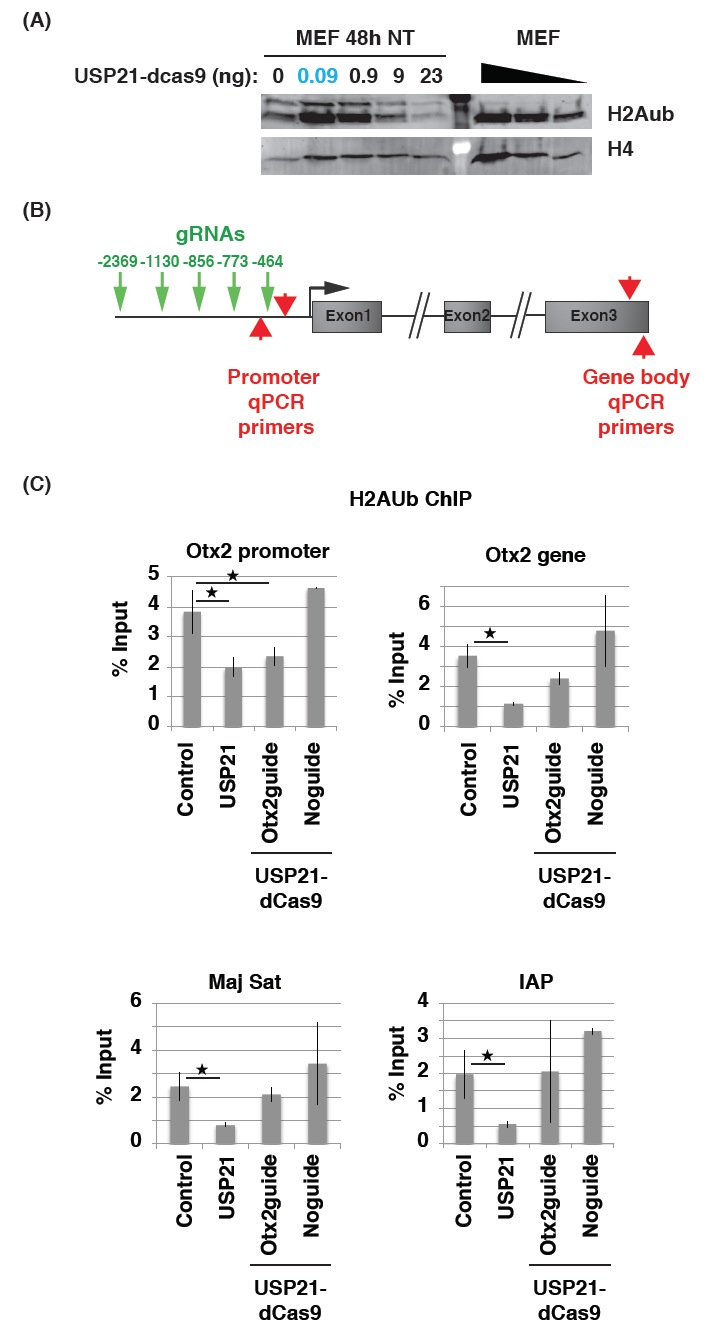 (A)

MEF 48h NT

MEF

USP21-dcas9 (ng): 0 0.09 0.9 9 23

H2Aub

H4

(B)

gRNAs

-2369 -1130 -856 -773 -464

Exon1

Exon2

Exon3

Promoter qPCR primers

Gene body qPCR primers

(C)

H2AUb ChIP

Otx2 promoter

% Input

5
4
3
2
1
0

★
★

Control
USP21
Otx2guide
Noguide

USP21-dCas9

Otx2 gene

% Input

6
4
2
0

★

Control
USP21
Otx2guide
Noguide

USP21-dCas9

Maj Sat

% Input

6
4
2
0

★

Control
USP21
Otx2guide
Noguide

USP21-dCas9

IAP

% Input

4
3
2
1
0

★

Control
USP21
Otx2guide
Noguide

USP21-dCas9